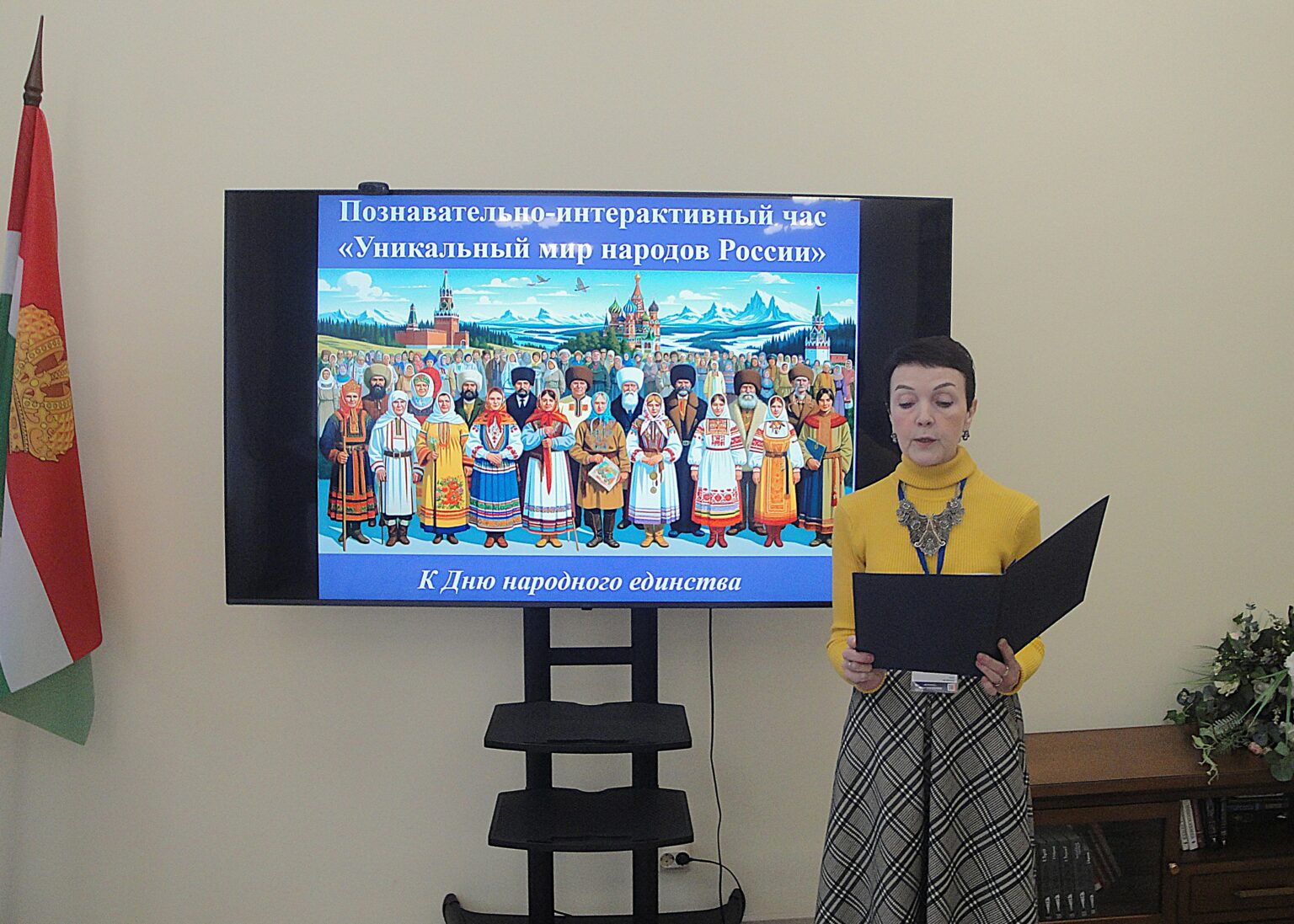 Познавательно-интерактивный час
«Уникальный мир народов России»

К Дню народного единства